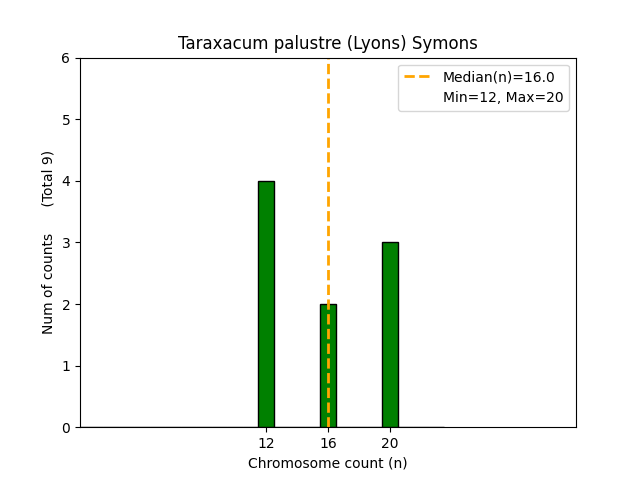 Taraxacum palustre (Lyons) Symons

Median(n)=16.0
Min=12, Max=20

Num of counts (Total 9)

6
5
4
3
2
1
0

12 16 20

Chromosome count (n)